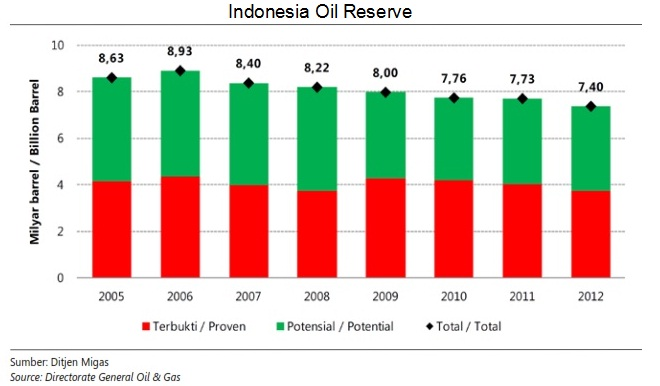 Indonesia Oil Reserve

Milyar barrel / Billion Barrel

10
8
6
4
2
0

8,63
8,93
8,40
8,22
8,00
7,76
7,73
7,40

2005
2006
2007
2008
2009
2010
2011
2012

Terbukti / Proven
Potensial / Potential
Total / Total

Sumber: Ditjen Migas
Source: Directorate General Oil & Gas